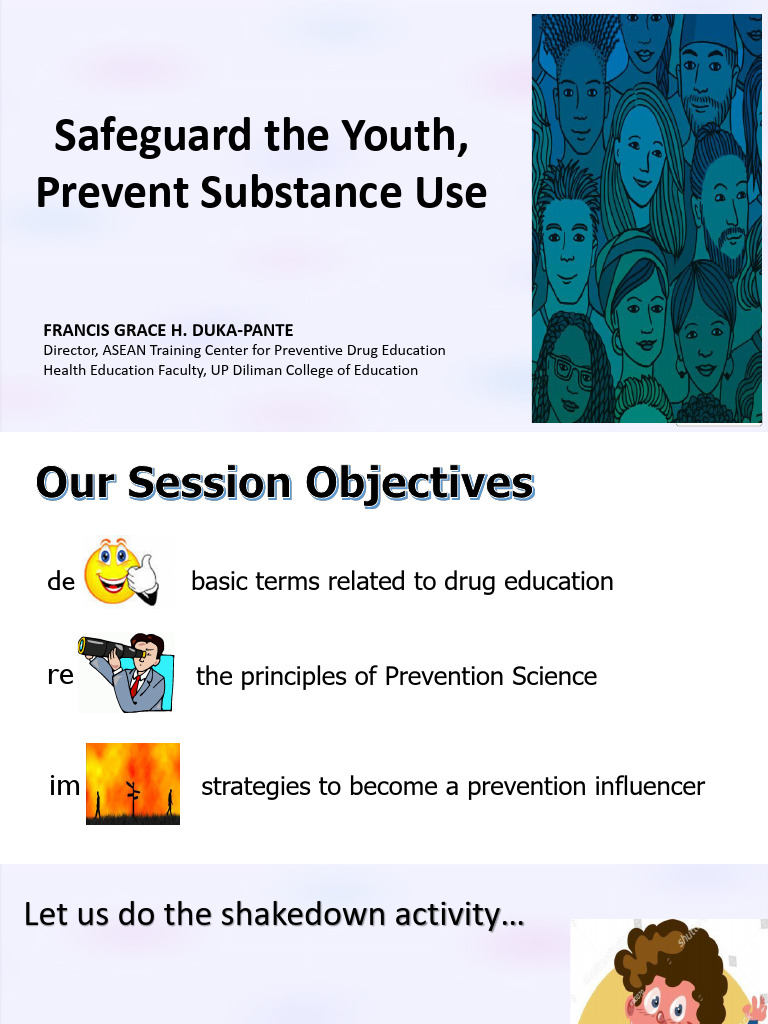 Safeguard the Youth, Prevent Substance Use

FRANCIS GRACE H. DUKA-PANTE
Director, ASEAN Training Center for Preventive Drug Education
Health Education Faculty, UP Diliman College of Education

Our Session Objectives

de basic terms related to drug education

re the principles of Prevention Science

im strategies to become a prevention influencer

Let us do the shakedown activity…